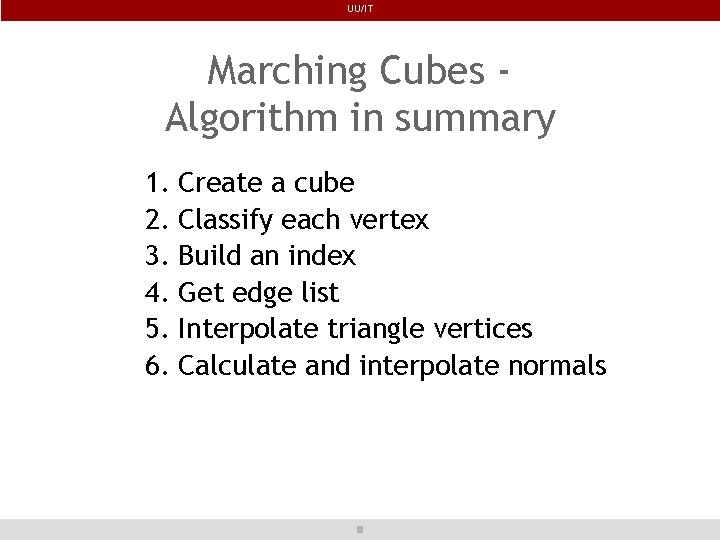 UU/IT

Marching Cubes - Algorithm in summary

1. Create a cube
2. Classify each vertex
3. Build an index
4. Get edge list
5. Interpolate triangle vertices
6. Calculate and interpolate normals